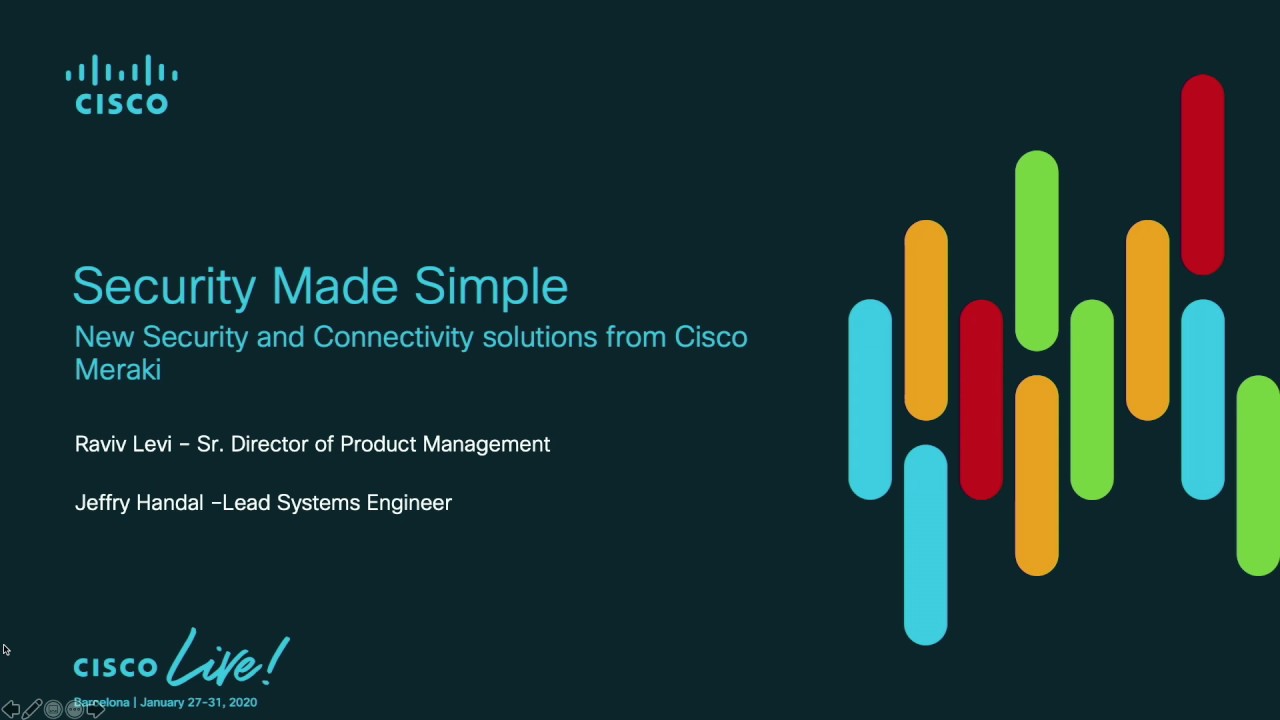 cisco

Security Made Simple

New Security and Connectivity solutions from Cisco Meraki

Raviv Levi – Sr. Director of Product Management

Jeffry Handal –Lead Systems Engineer

cisco Live!

Barcelona | January 27-31, 2020